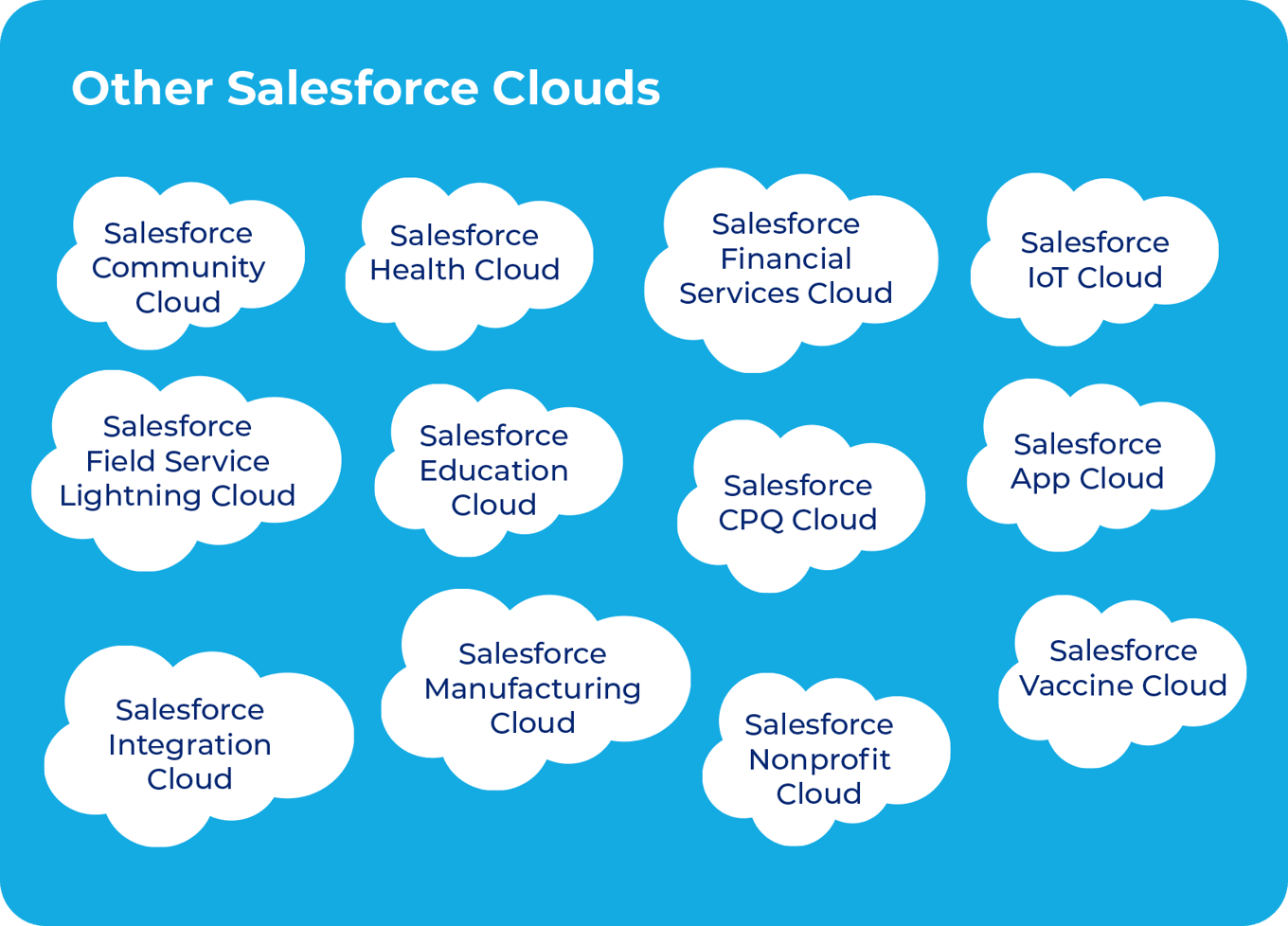 Other Salesforce Clouds

Salesforce Community Cloud

Salesforce Health Cloud

Salesforce Financial Services Cloud

Salesforce IoT Cloud

Salesforce Field Service Lightning Cloud

Salesforce Education Cloud

Salesforce CPQ Cloud

Salesforce App Cloud

Salesforce Integration Cloud

Salesforce Manufacturing Cloud

Salesforce Nonprofit Cloud

Salesforce Vaccine Cloud